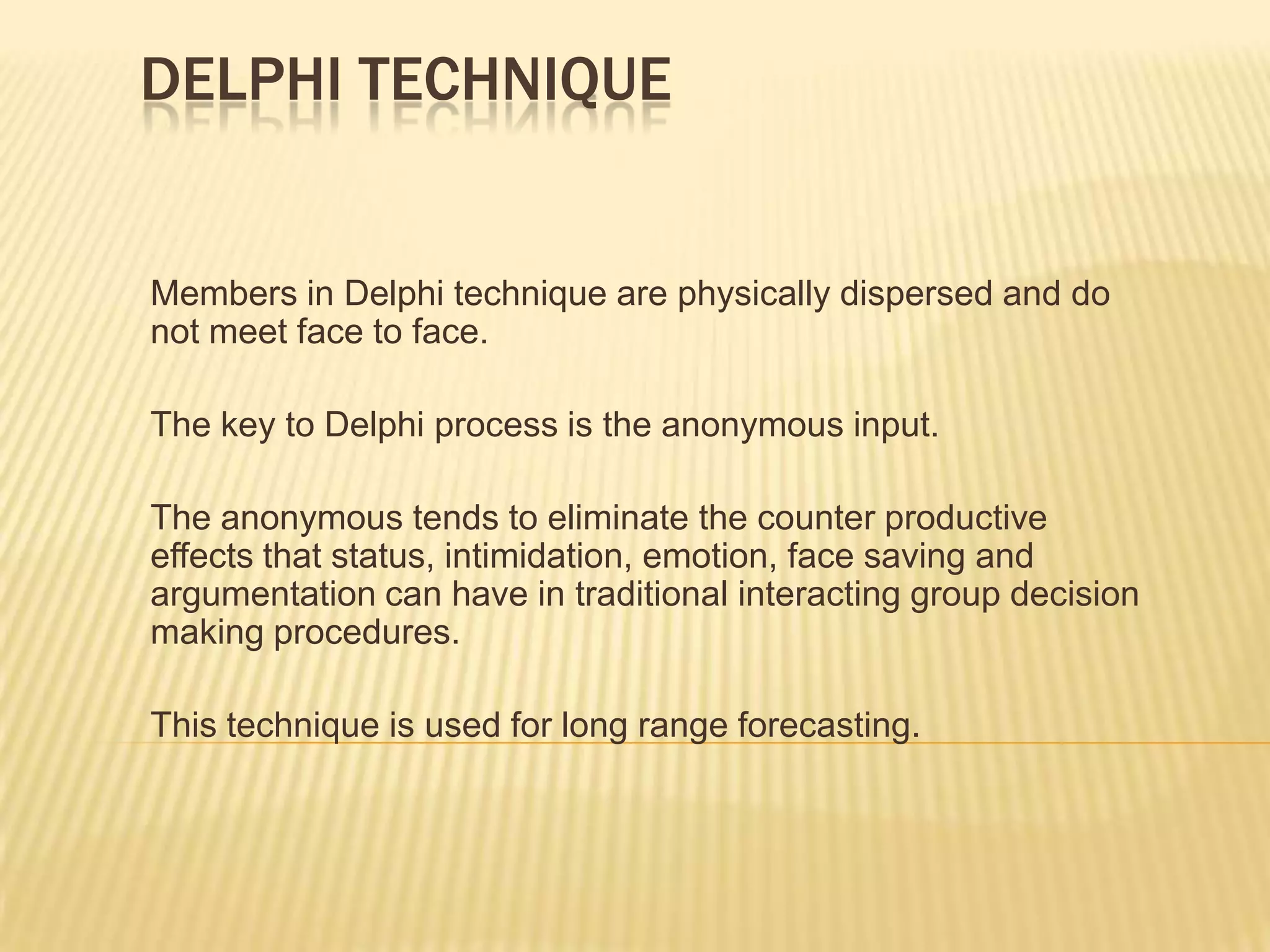 DELPHI TECHNIQUE

Members in Delphi technique are physically dispersed and do not meet face to face.

The key to Delphi process is the anonymous input.

The anonymous tends to eliminate the counter productive effects that status, intimidation, emotion, face saving and argumentation can have in traditional interacting group decision making procedures.

This technique is used for long range forecasting.